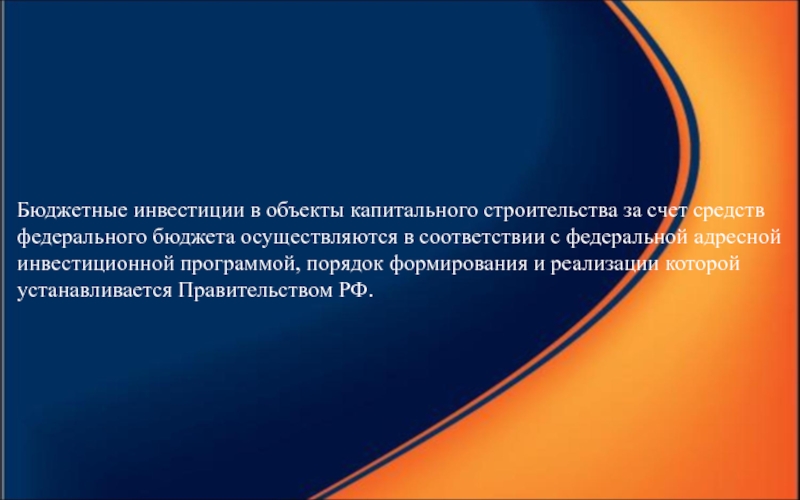 Бюджетные инвестиции в объекты капитального строительства за счет средств федерального бюджета осуществляются в соответствии с федеральной адресной инвестиционной программой, порядок формирования и реализации которой устанавливается Правительством РФ.